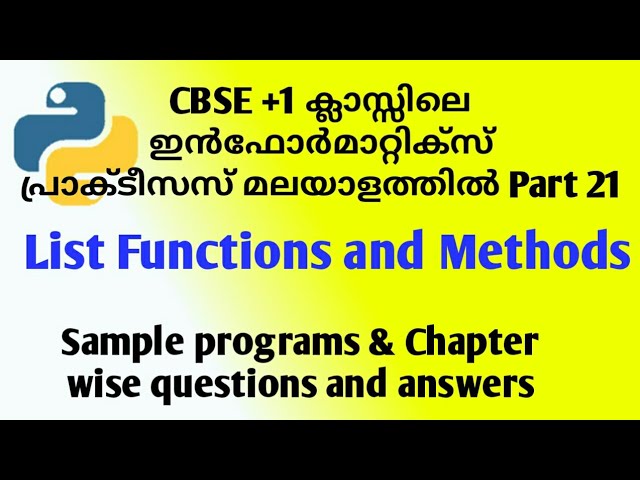 CBSE +1 ക്ലാസ്സിലെ ഇൻഫോർമാറ്റിക്സ് പ്രാക്ടീസസ് മലയാളത്തിൽ Part 21

List Functions and Methods

Sample programs & Chapter wise questions and answers